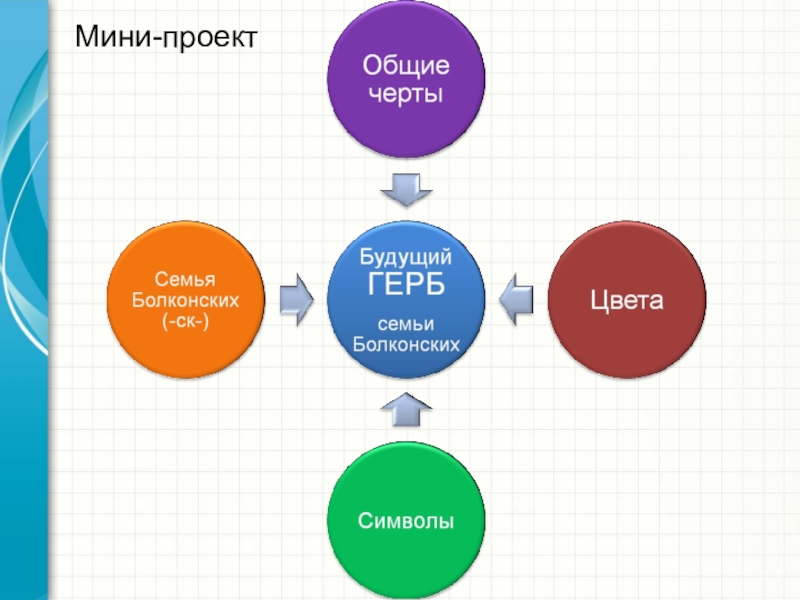 Мини-проект

Общие черты

Семья Болконских (-ск-)

Будущий ГЕРБ семьи Болконских

Цвета

Символы